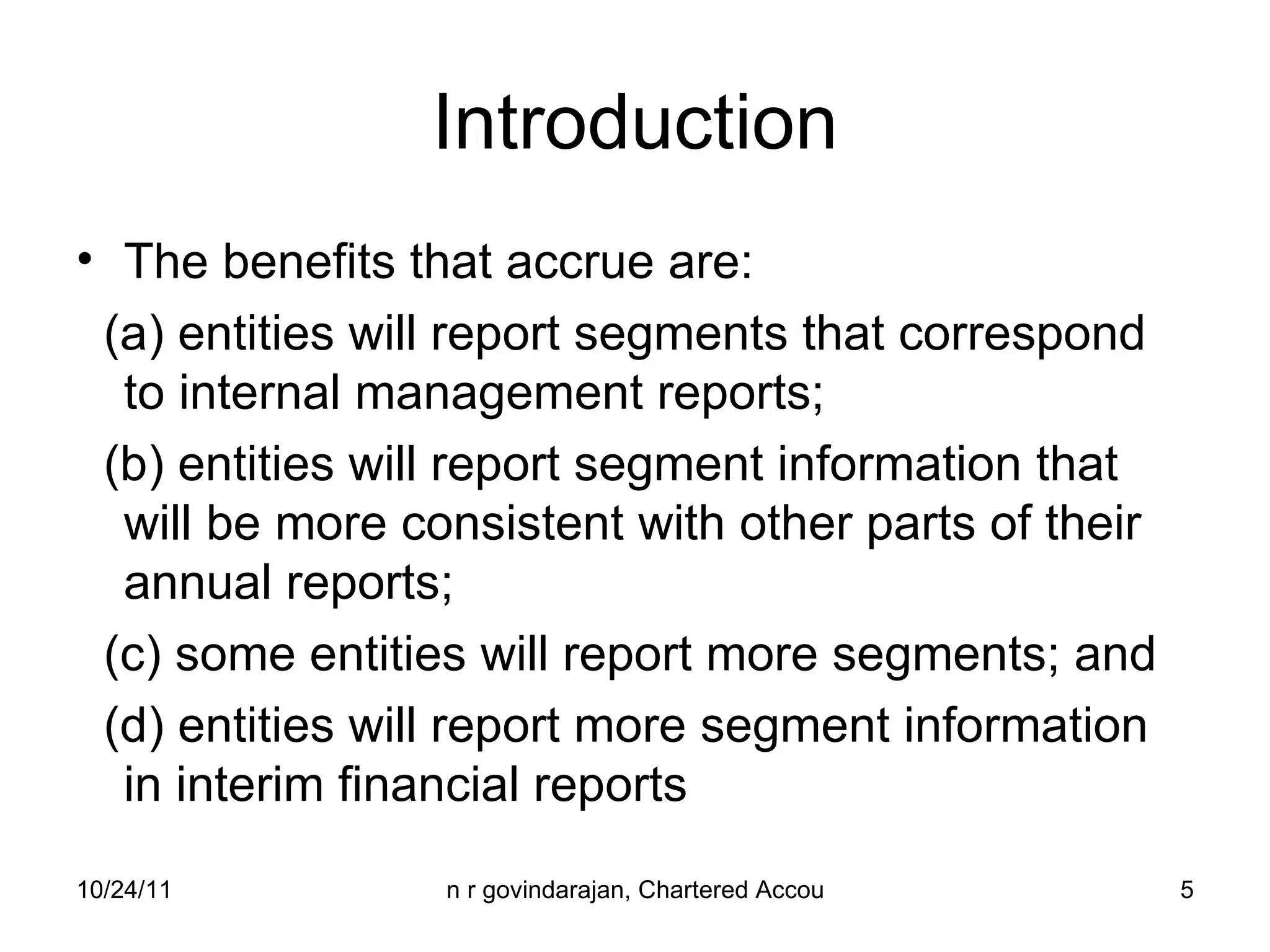 Introduction

• The benefits that accrue are:

(a) entities will report segments that correspond to internal management reports;

(b) entities will report segment information that will be more consistent with other parts of their annual reports;

(c) some entities will report more segments; and

(d) entities will report more segment information in interim financial reports

10/24/11

n r govindarajan, Chartered Accou

5